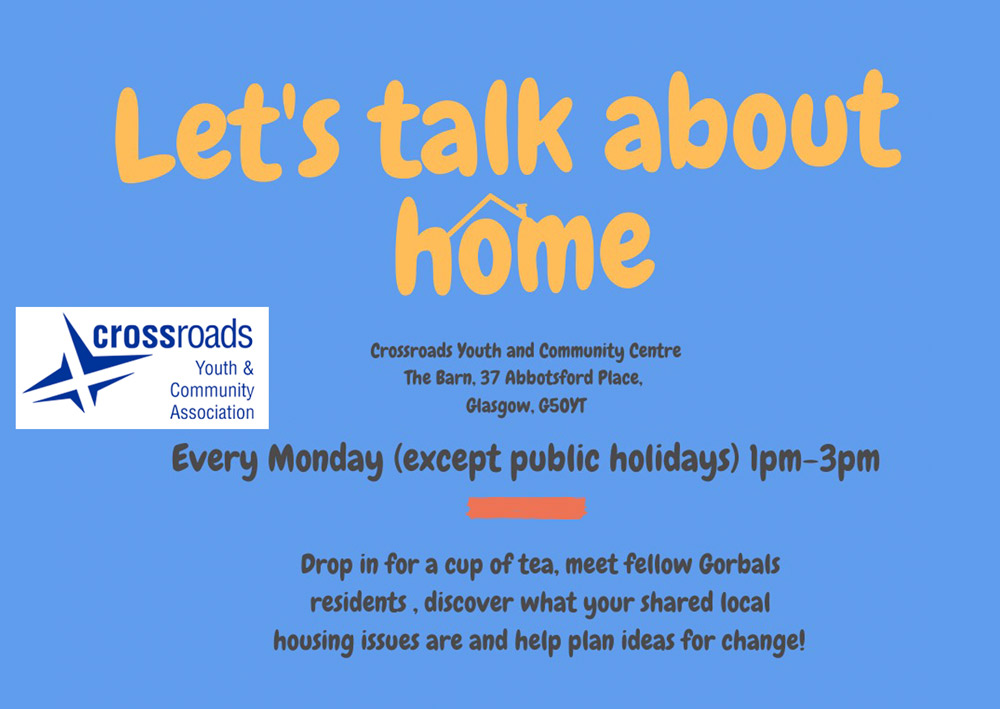 Let's talk about home

crossroads Youth & Community Association

Crossroads Youth and Community Centre
The Barn, 37 Abbotsford Place,
Glasgow, G50YT

Every Monday (except public holidays) 1pm-3pm

Drop in for a cup of tea, meet fellow Gorbals residents , discover what your shared local housing issues are and help plan ideas for change!